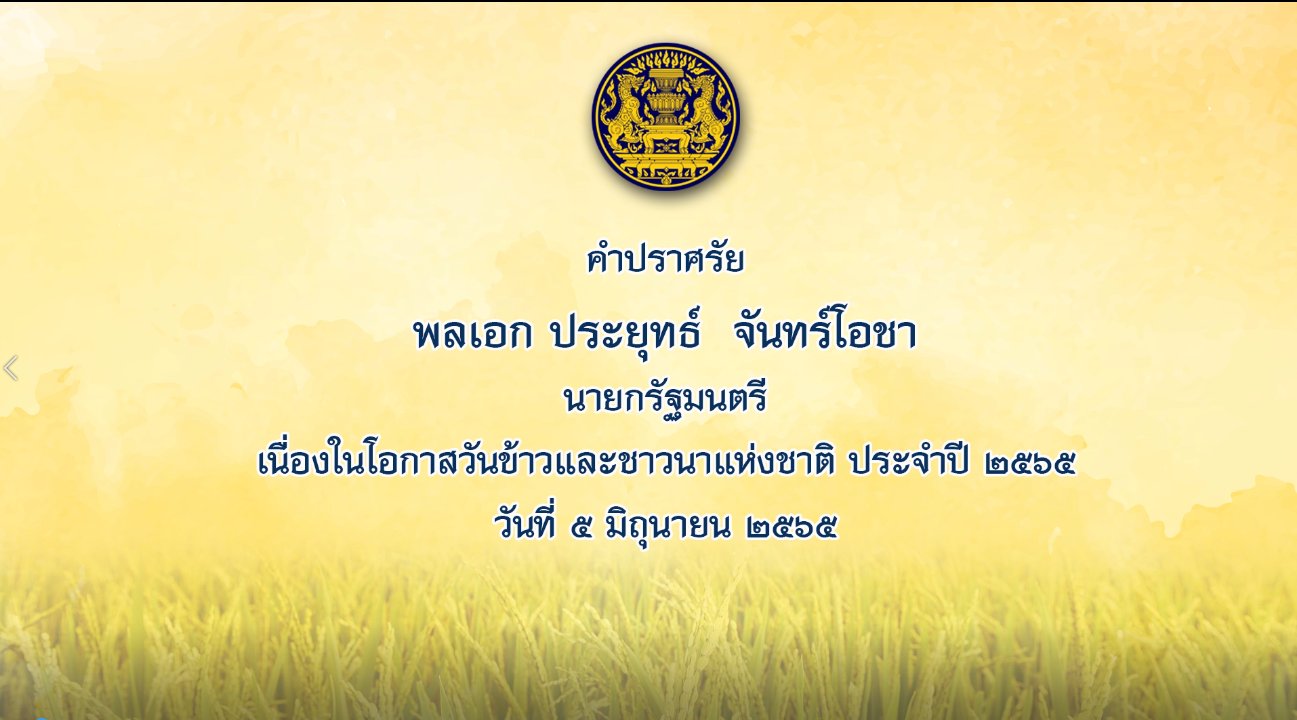 คำปราศรัย

พลเอก ประยุทธ์ จันทร์โอชา

นายกรัฐมนตรี

เนื่องในโอกาสวันข้าวและชาวนาแห่งชาติ ประจำปี ๒๕๖๕

วันที่ ๕ มิถุนายน ๒๕๖๕